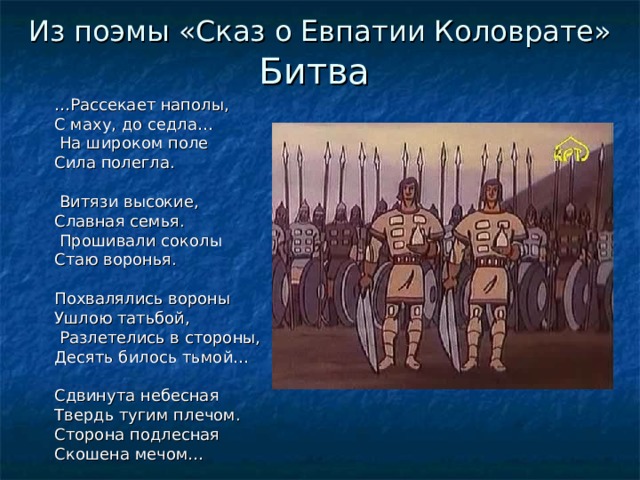 Из поэмы «Сказ о Евпатии Коловрате»
Битва

...Рассекает наполы,
С маху, до седла...
На широком поле
Сила полегла.

Витязи высокие,
Славная семья.
Прошивали соколы
Стаю воронья.

Похвалялись вороны
Ушлою татьбой,
Разлетелись в стороны,
Десять билось тьмой...

Сдвинута небесная
Твердь тугим плечом.
Сторона подлесная
Скошена мечом...

КРТ